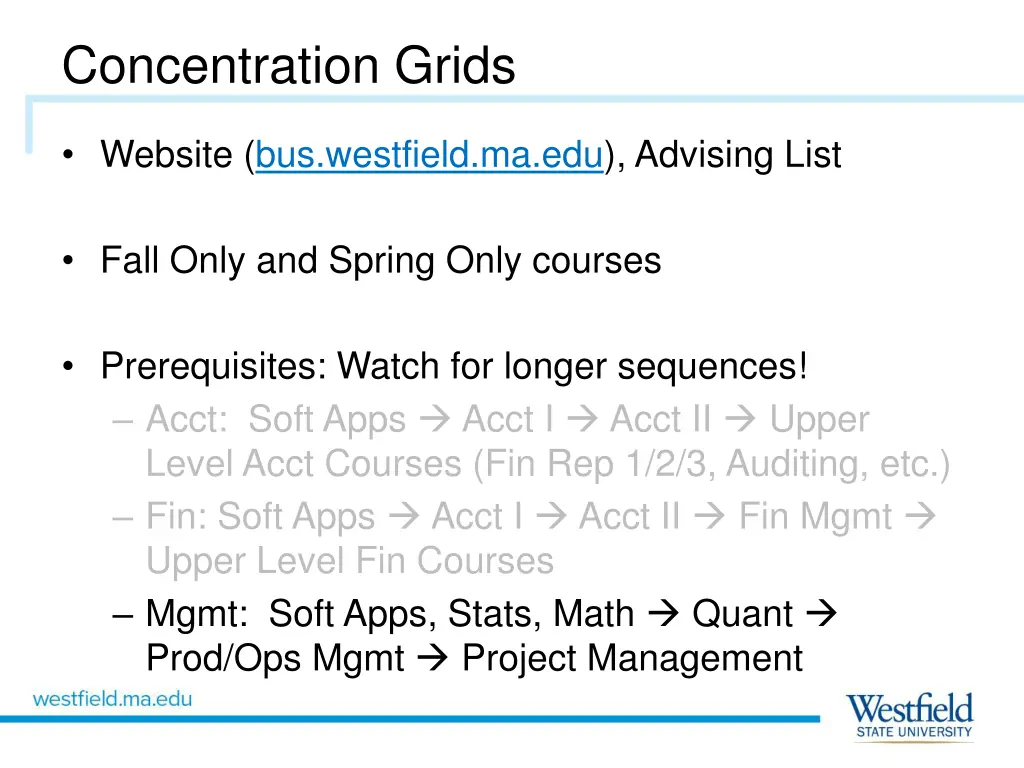 Concentration Grids

• Website (bus.westfield.ma.edu), Advising List

• Fall Only and Spring Only courses

• Prerequisites: Watch for longer sequences!
– Acct: Soft Apps → Acct I → Acct II → Upper Level Acct Courses (Fin Rep 1/2/3, Auditing, etc.)
– Fin: Soft Apps → Acct I → Acct II → Fin Mgmt → Upper Level Fin Courses
– Mgmt: Soft Apps, Stats, Math → Quant → Prod/Ops Mgmt → Project Management

westfield.ma.edu

Westfield
STATE UNIVERSITY